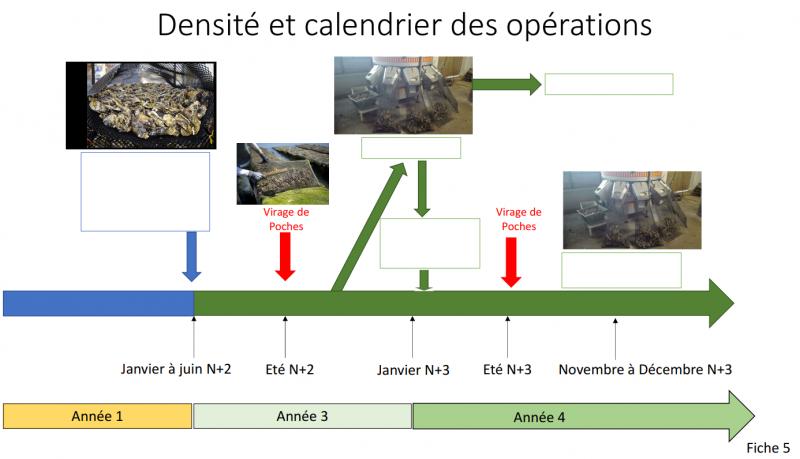 Densité et calendrier des opérations

Virage de Poches

Virage de Poches

Janvier à juin N+2

Eté N+2

Janvier N+3

Eté N+3

Novembre à Décembre N+3

Année 1

Année 3

Année 4

Fiche 5